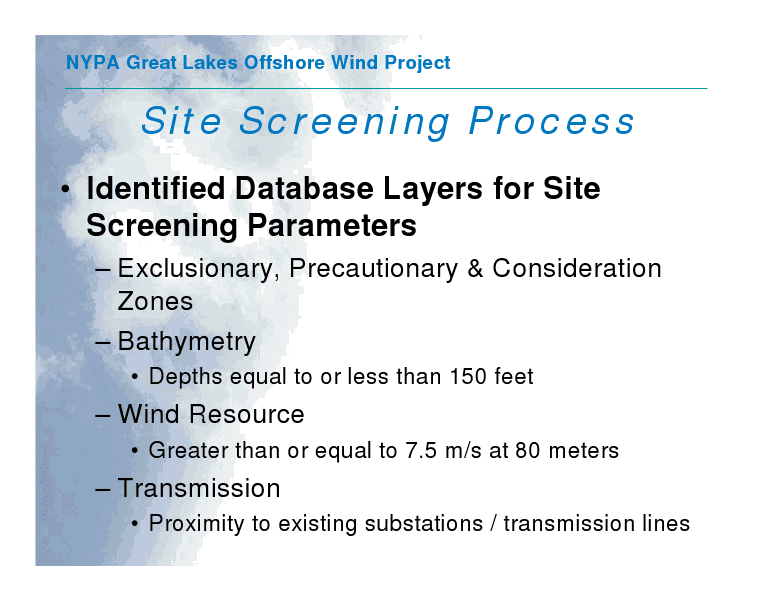 NYPA Great Lakes Offshore Wind Project

Site Screening Process

• Identified Database Layers for Site Screening Parameters
– Exclusionary, Precautionary & Consideration Zones
– Bathymetry
• Depths equal to or less than 150 feet
– Wind Resource
• Greater than or equal to 7.5 m/s at 80 meters
– Transmission
• Proximity to existing substations / transmission lines